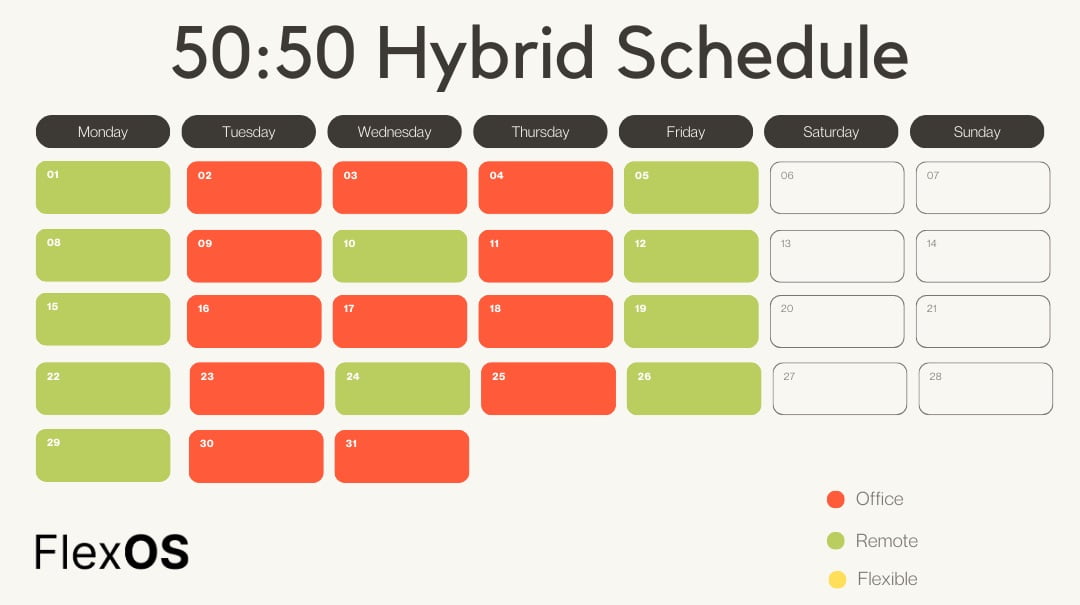 50:50 Hybrid Schedule

| Monday | Tuesday | Wednesday | Thursday | Friday | Saturday | Sunday |
|---|---|---|---|---|---|---|
| 01 | 02 | 03 | 04 | 05 | 06 | 07 |
| 08 | 09 | 10 | 11 | 12 | 13 | 14 |
| 15 | 16 | 17 | 18 | 19 | 20 | 21 |
| 22 | 23 | 24 | 25 | 26 | 27 | 28 |
| 29 | 30 | 31 | | | | |

Office
Remote
Flexible

FlexOS